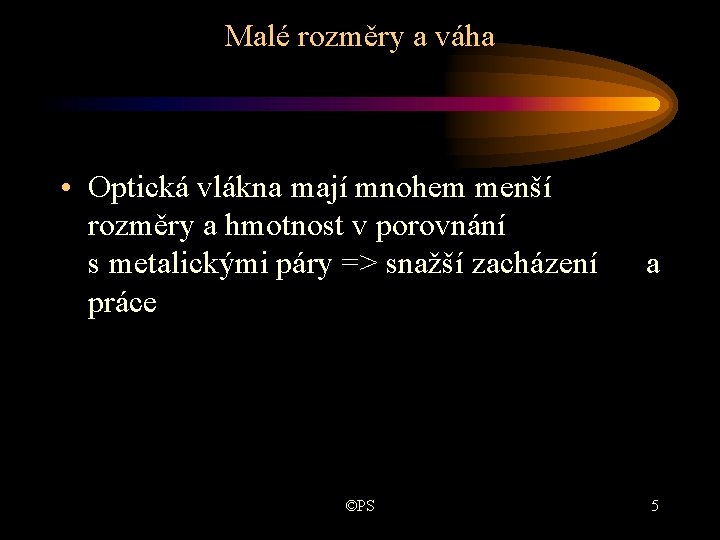 Malé rozměry a váha

• Optická vlákna mají mnohem menší rozměry a hmotnost v porovnání s metalickými páry => snažší zacházení a práce

©PS

5